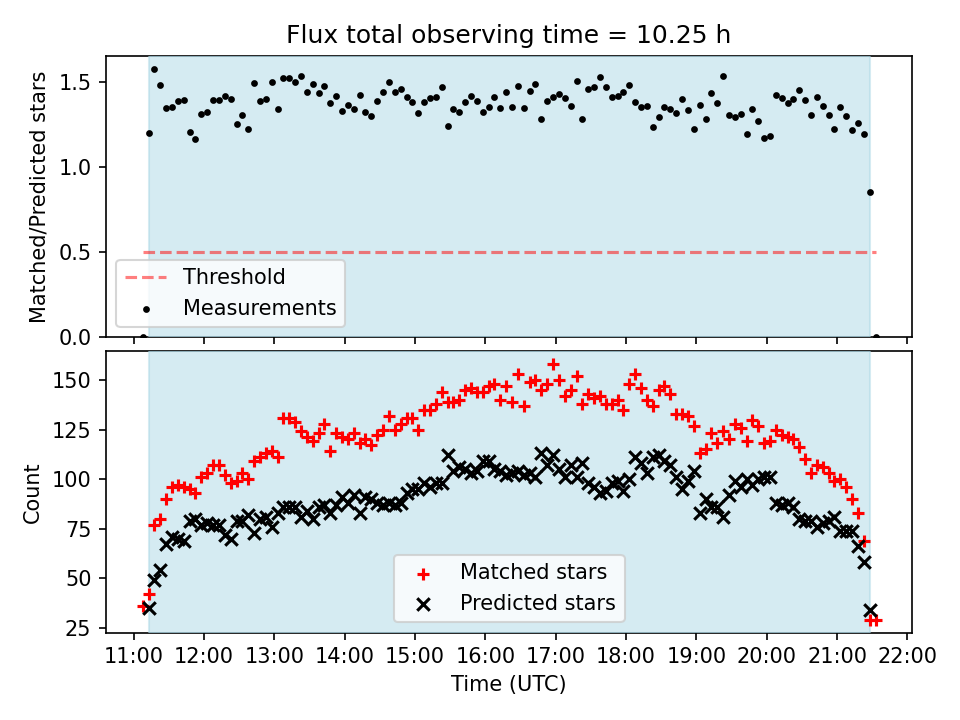 Flux total observing time = 10.25 h

Matched/Predicted stars

1.5
1.0
0.5
0.0

Threshold
Measurements

Count

150
125
100
75
50
25

Matched stars
Predicted stars

11:00 12:00 13:00 14:00 15:00 16:00 17:00 18:00 19:00 20:00 21:00 22:00

Time (UTC)